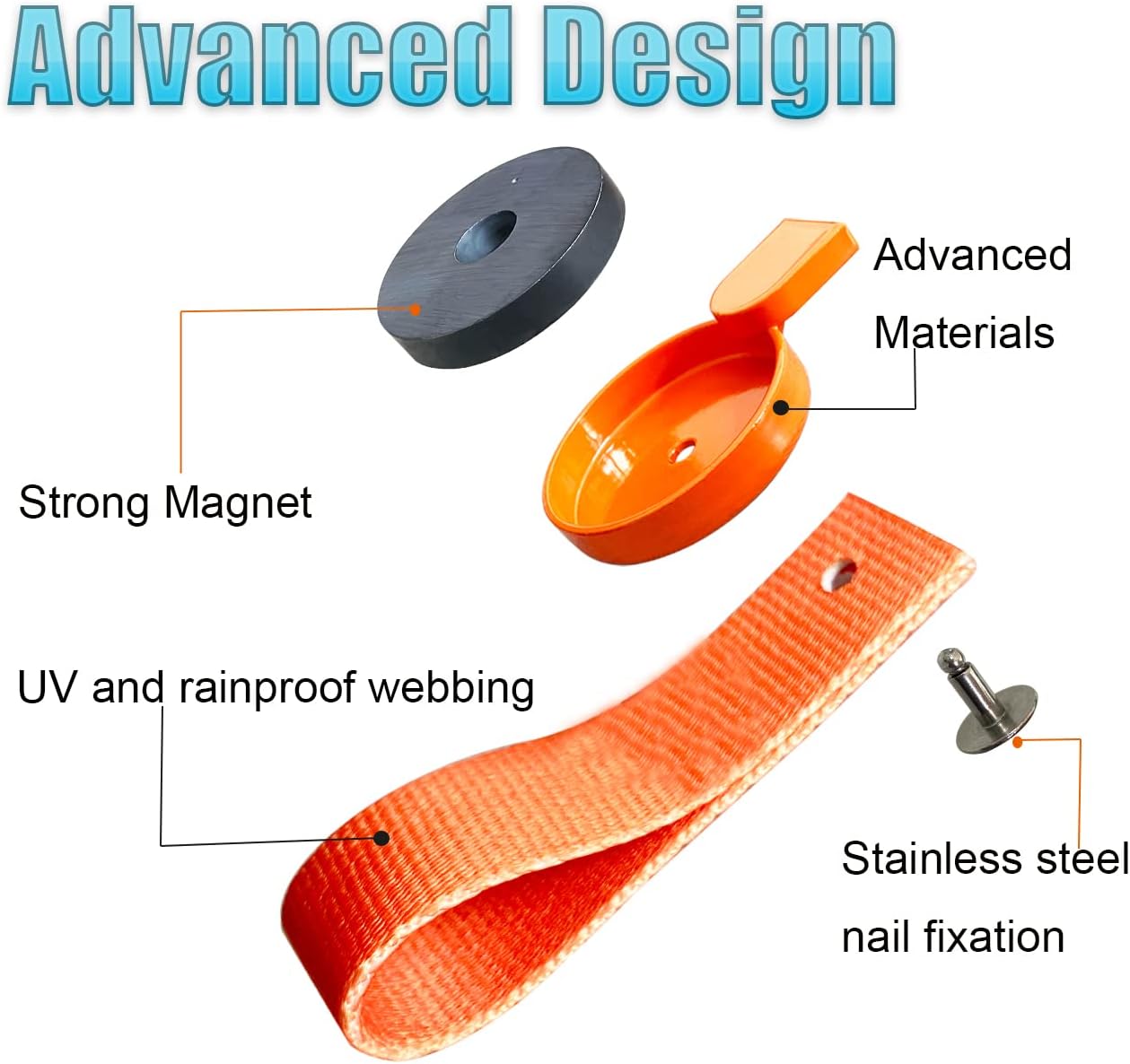 Advanced Design

Advanced Materials

Strong Magnet

UV and rainproof webbing

Stainless steel nail fixation